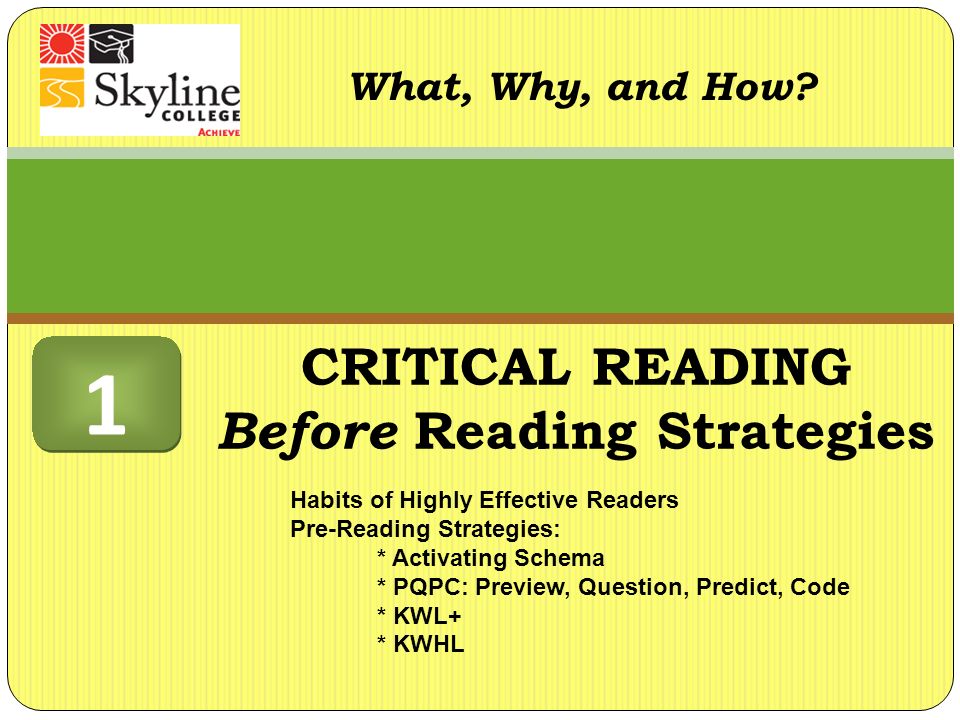 Skyline COLLEGE ACHIEVE

What, Why, and How?

1

CRITICAL READING
Before Reading Strategies

Habits of Highly Effective Readers
Pre-Reading Strategies:
* Activating Schema
* PQPC: Preview, Question, Predict, Code
* KWL+
* KWHL